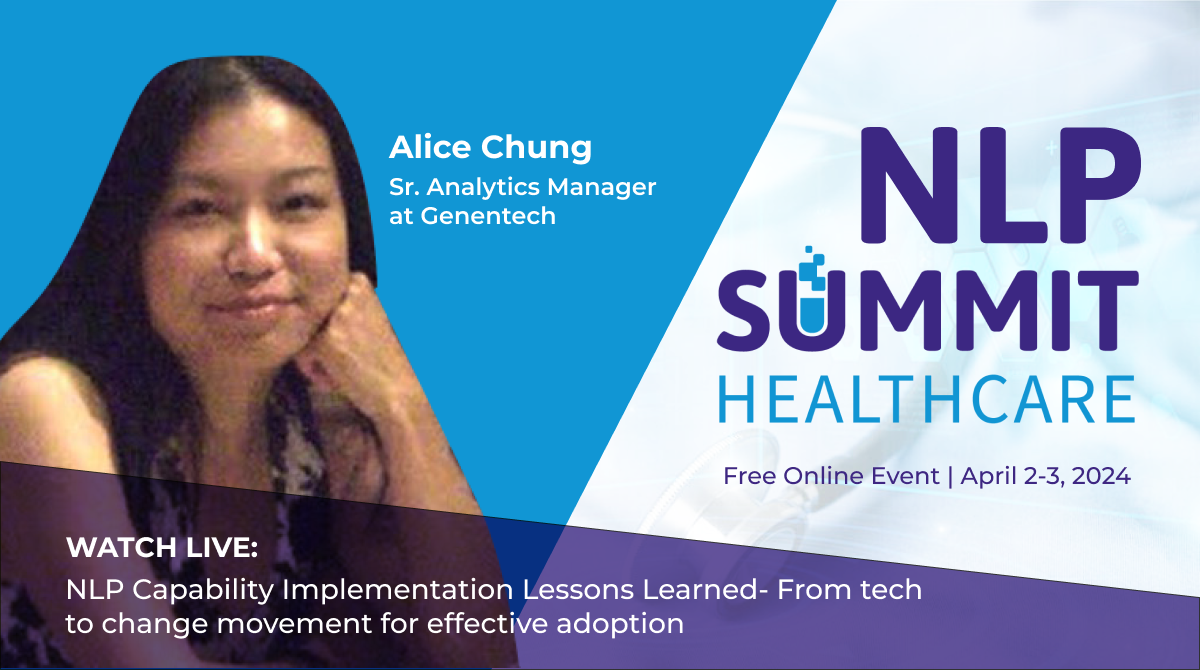 Alice Chung
Sr. Analytics Manager at Genentech

NLP
SUMMIT
HEALTHCARE

Free Online Event | April 2-3, 2024

WATCH LIVE:
NLP Capability Implementation Lessons Learned- From tech to change movement for effective adoption